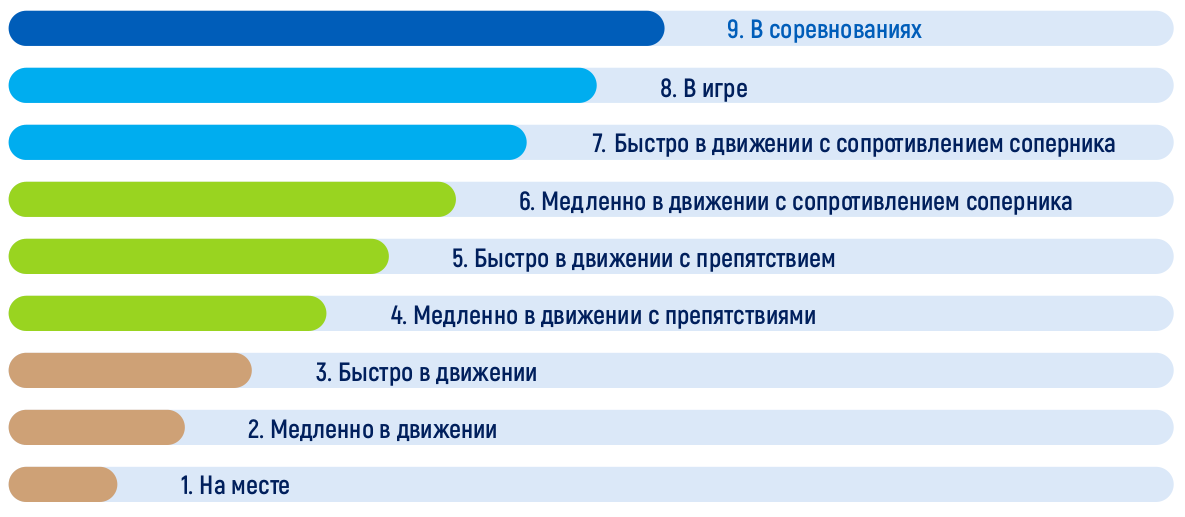 9. В соревнованиях

8. В игре

7. Быстро в движении с сопротивлением соперника

6. Медленно в движении с сопротивлением соперника

5. Быстро в движении с препятствием

4. Медленно в движении с препятствиями

3. Быстро в движении

2. Медленно в движении

1. На месте